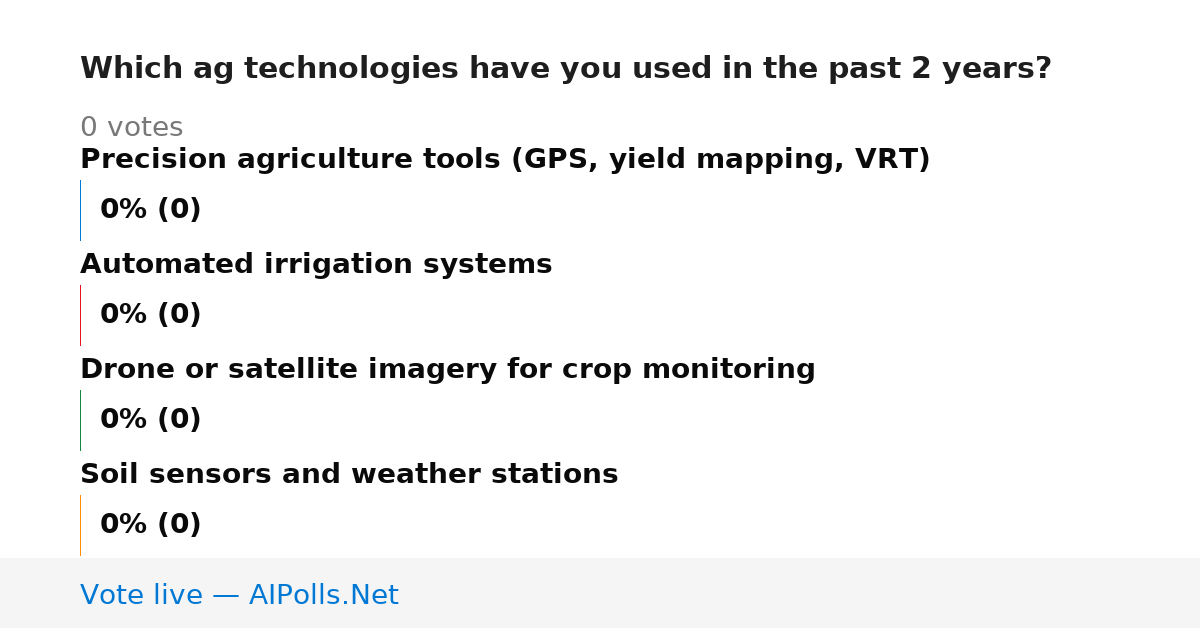 Which ag technologies have you used in the past 2 years?

0 votes

Precision agriculture tools (GPS, yield mapping, VRT)

0% (0)

Automated irrigation systems

0% (0)

Drone or satellite imagery for crop monitoring

0% (0)

Soil sensors and weather stations

0% (0)

Vote live — AIPolls.Net